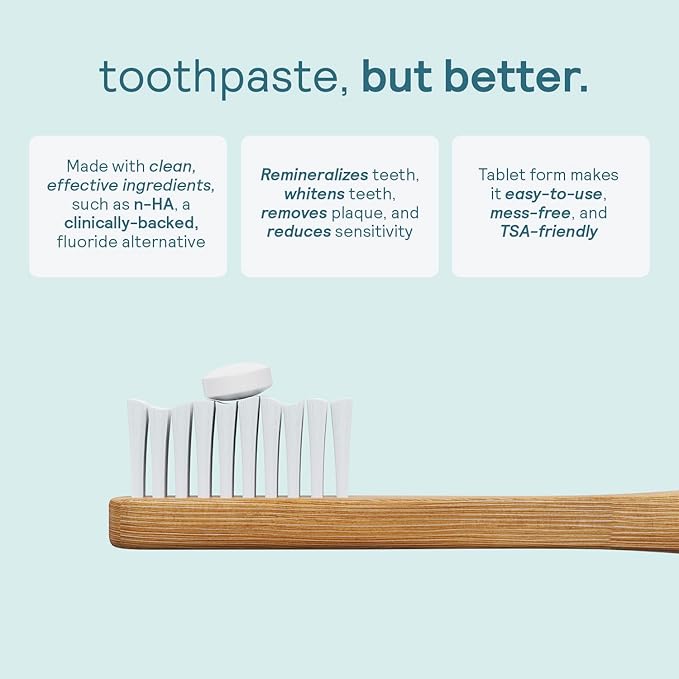 toothpaste, but better.

Made with clean, effective ingredients, such as n-HA, a clinically-backed, fluoride alternative

Remineralizes teeth, whitens teeth, removes plaque, and reduces sensitivity

Tablet form makes it easy-to-use, mess-free, and TSA-friendly